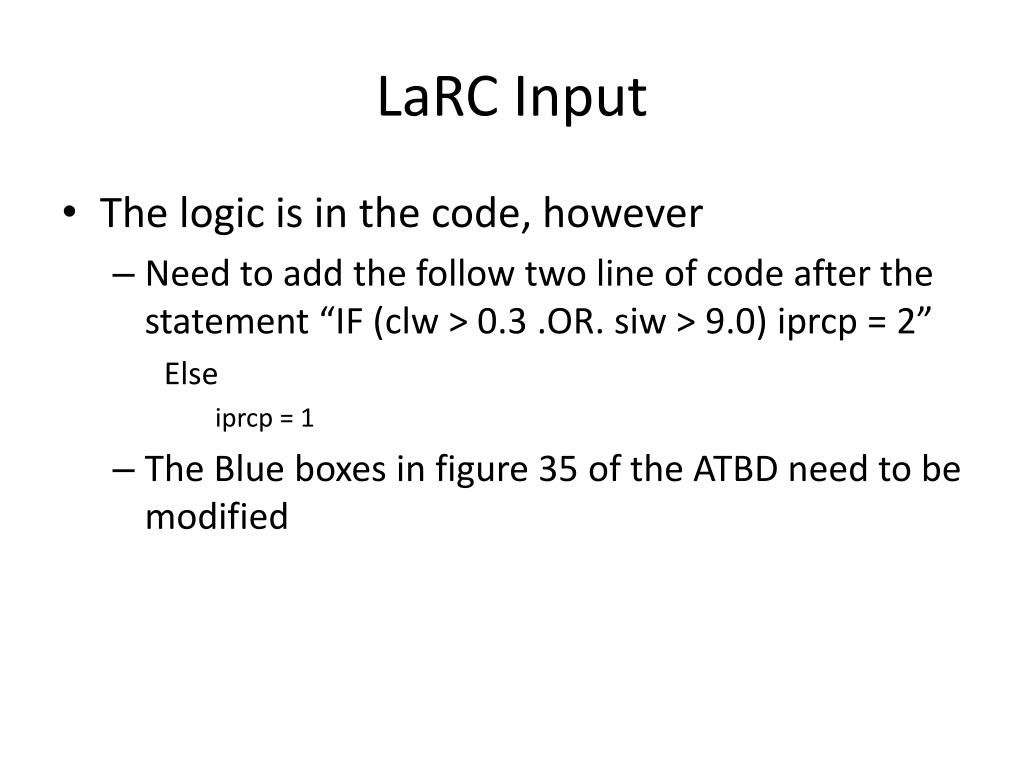 LaRC Input

• The logic is in the code, however
– Need to add the follow two line of code after the statement “IF (clw > 0.3 .OR. siw > 9.0) iprcp = 2”
Else
iprcp = 1
– The Blue boxes in figure 35 of the ATBD need to be modified